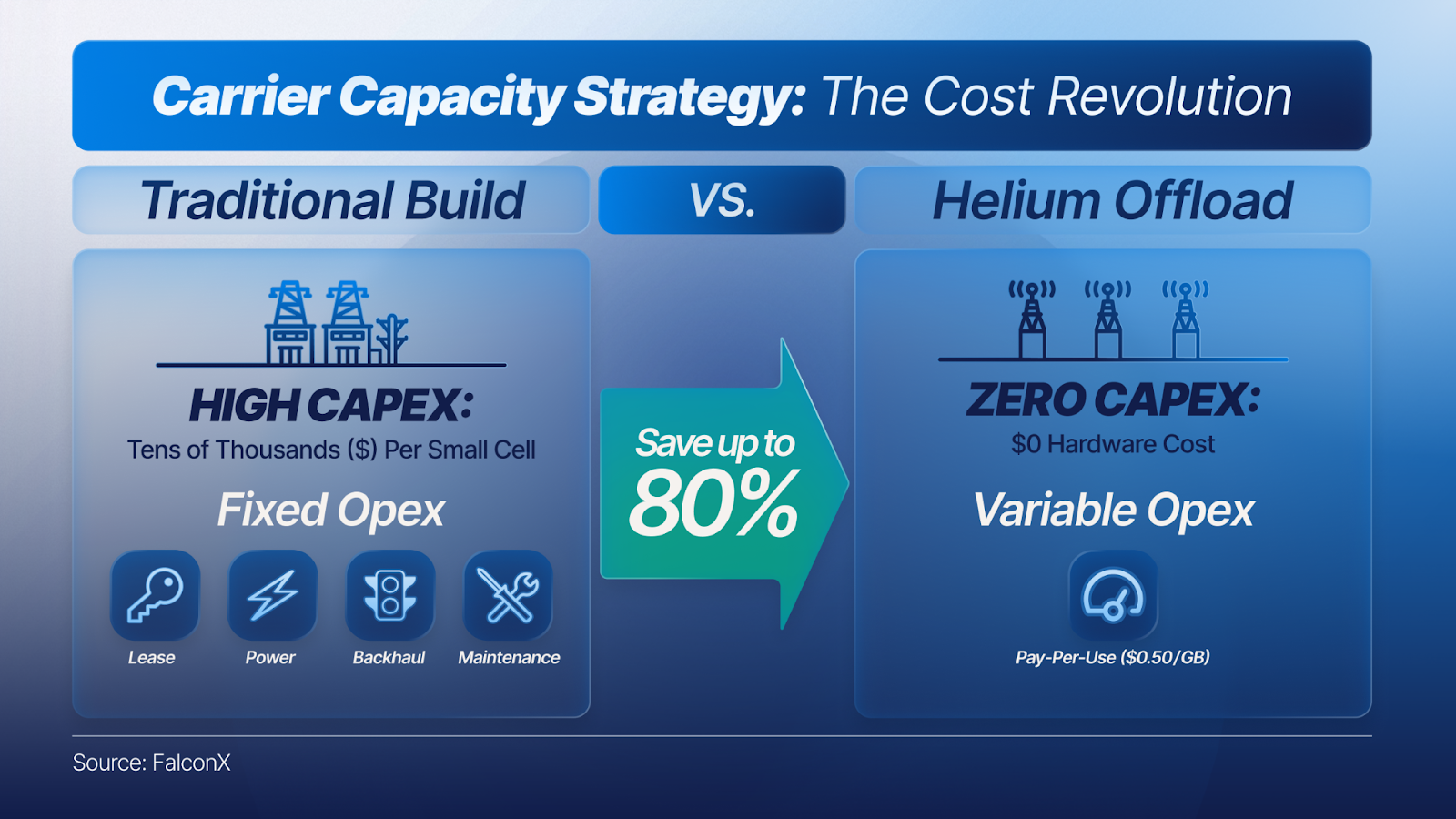 Carrier Capacity Strategy: The Cost Revolution

Traditional Build

VS.

Helium Offload

HIGH CAPEX:
Tens of Thousands ($) Per Small Cell

Fixed Opex

Lease
Power
Backhaul
Maintenance

Save up to
80%

ZERO CAPEX:
$0 Hardware Cost

Variable Opex

Pay-Per-Use ($0.50/GB)

Source: FalconX